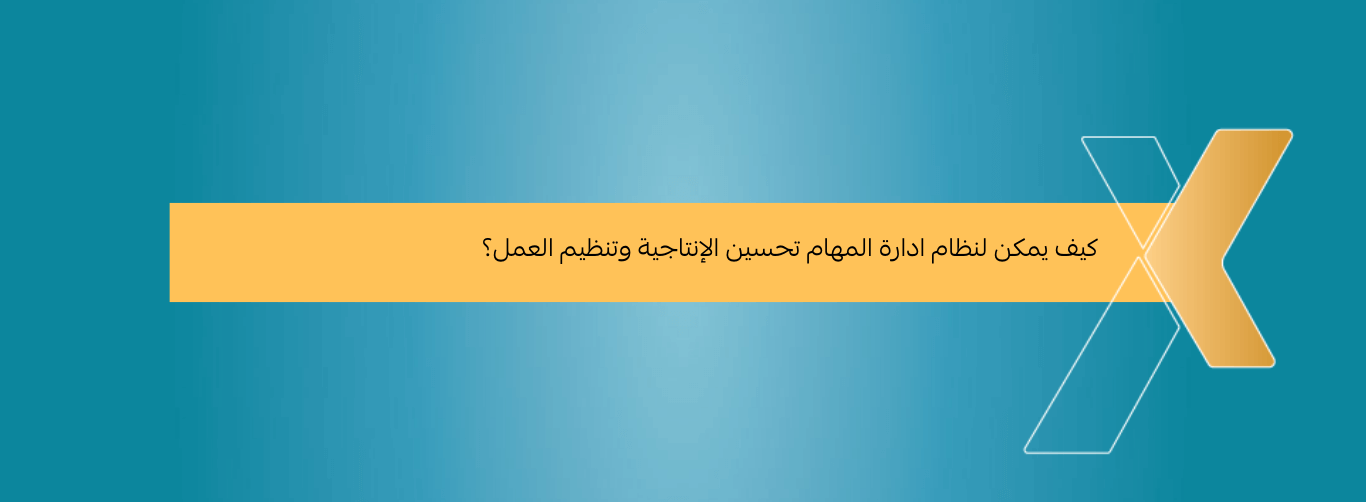 كيف يمكن لنظام ادارة المهام تحسين الإنتاجية وتنظيم العمل؟